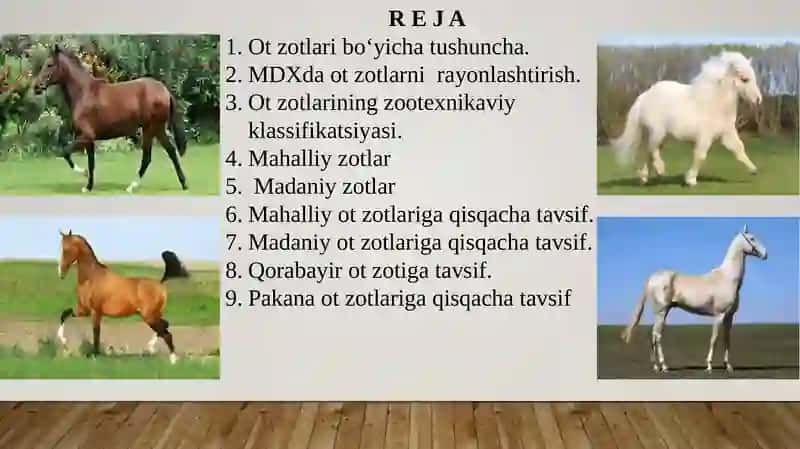 R E J A

1. Ot zotlari bo‘yicha tushuncha.
2. MDXda ot zotlarni rayonlashtirish.
3. Ot zotlarining zootexnikaviy klassifikatsiyasi.
4. Mahalliy zotlar
5. Madaniy zotlar
6. Mahalliy ot zotlariga qisqacha tavsif.
7. Madaniy ot zotlariga qisqacha tavsif.
8. Qorabayir ot zotiga tavsif.
9. Pakana ot zotlariga qisqacha tavsif